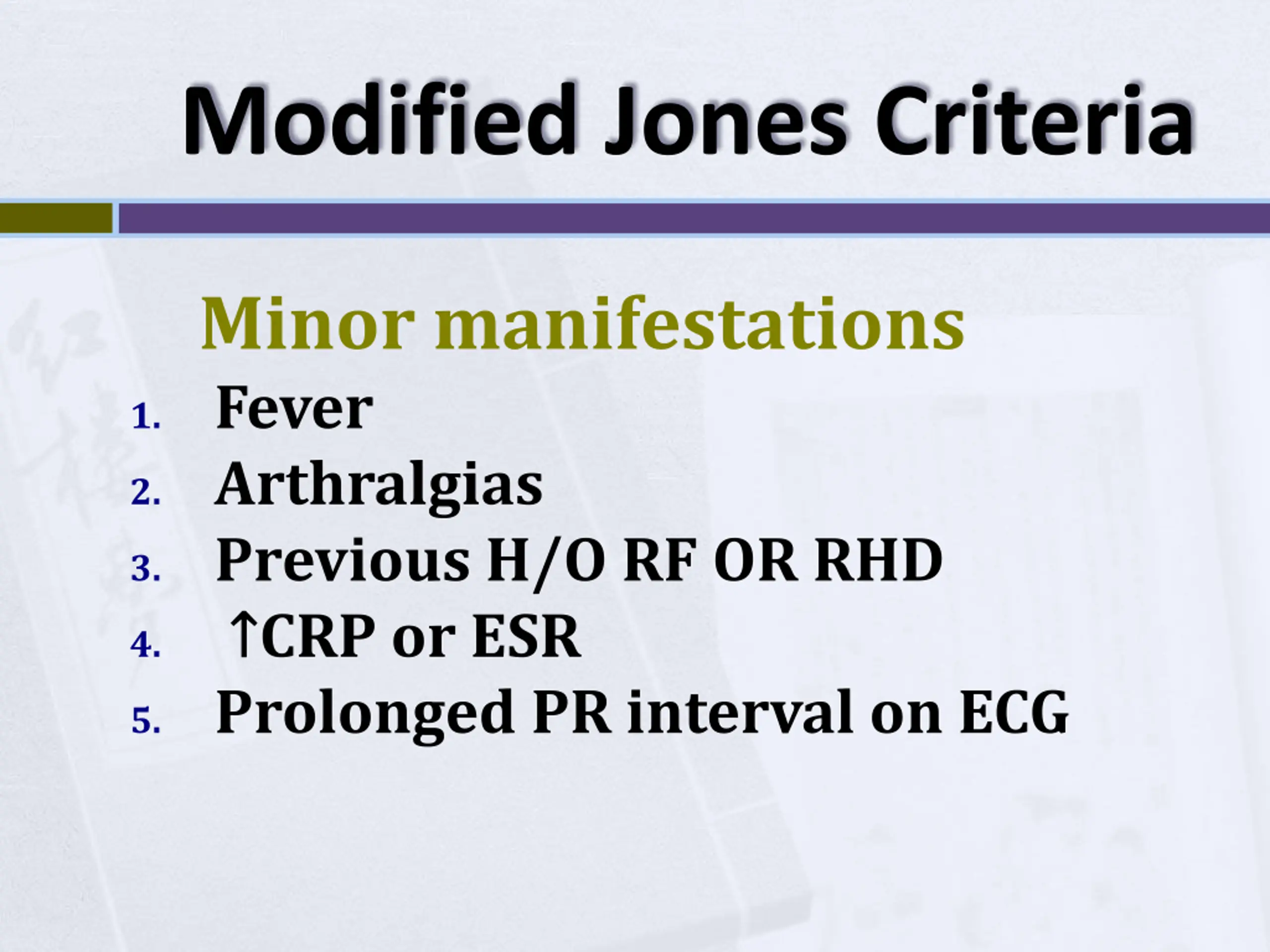 Modified Jones Criteria

Minor manifestations

1. Fever
2. Arthralgias
3. Previous H/O RF OR RHD
4. ↑CRP or ESR
5. Prolonged PR interval on ECG